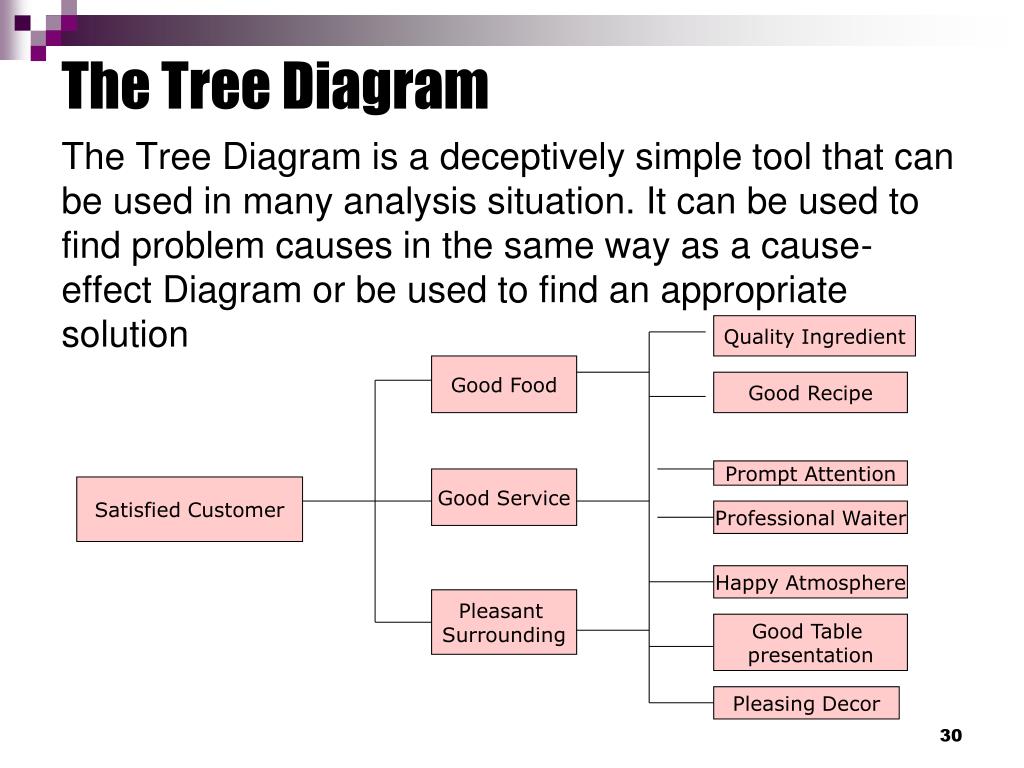 The Tree Diagram

The Tree Diagram is a deceptively simple tool that can be used in many analysis situation. It can be used to find problem causes in the same way as a cause-effect Diagram or be used to find an appropriate solution

Satisfied Customer

Good Food

Good Service

Pleasant Surrounding

Quality Ingredient

Good Recipe

Prompt Attention

Professional Waiter

Happy Atmosphere

Good Table presentation

Pleasing Decor

30